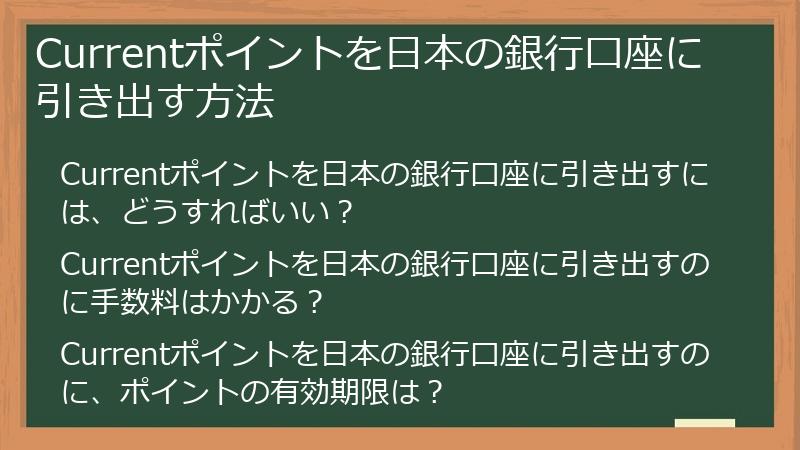 Currentポイントを日本の銀行口座に引き出す方法

Currentポイントを日本の銀行口座に引き出すには、どうすればいい？

Currentポイントを日本の銀行口座に引き出すのに手数料はかかる？

Currentポイントを日本の銀行口座に引き出すのに、ポイントの有効期限は？